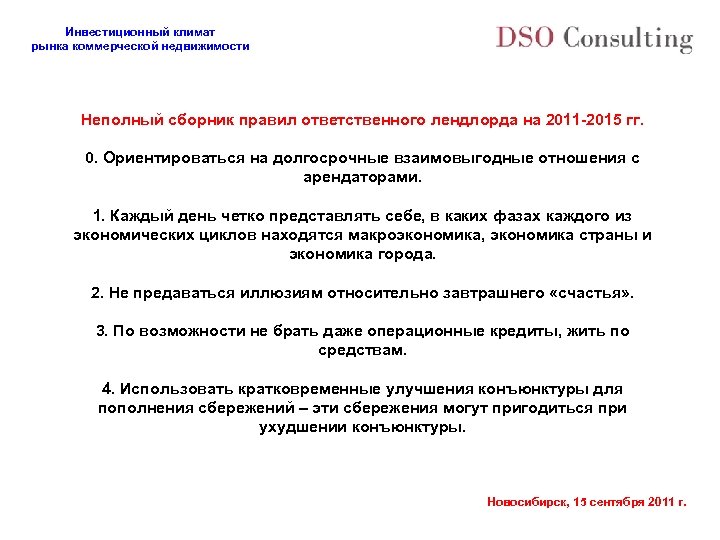 Инвестиционный климат
рынка коммерческой недвижимости

DSO Consulting

Неполный сборник правил ответственного лендлорда на 2011-2015 гг.

0. Ориентироваться на долгосрочные взаимовыгодные отношения с арендаторами.

1. Каждый день четко представлять себе, в каких фазах каждого из экономических циклов находятся макроэкономика, экономика страны и экономика города.

2. Не предаваться иллюзиям относительно завтрашнего «счастья».

3. По возможности не брать даже операционные кредиты, жить по средствам.

4. Использовать кратковременные улучшения конъюнктуры для пополнения сбережений – эти сбережения могут пригодиться при ухудшении конъюнктуры.

Новосибирск, 15 сентября 2011 г.